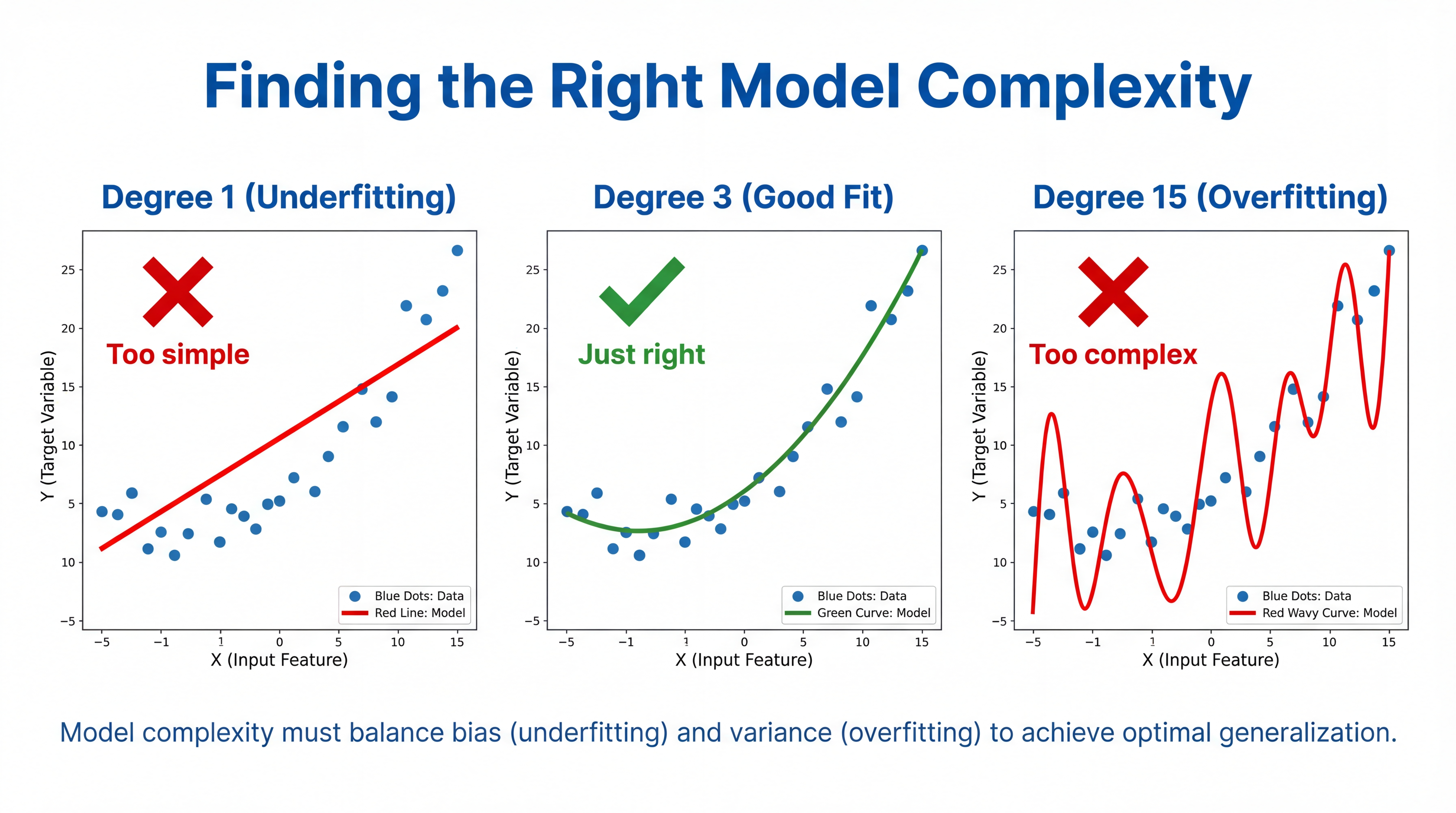 Finding the Right Model Complexity

Degree 1 (Underfitting)

Too simple

Y (Target Variable)

25
20
15
10
5
10
−5

−5 −1 1 0 5 10 15

X (Input Feature)

Blue Dots: Data
Red Line: Model

Degree 3 (Good Fit)

Just right

Y (Target Variable)

25
20
15
10
5
10
−5

−5 −1 1 0 5 10 15

X (Input Feature)

Blue Dots: Data
Green Curve: Model

Degree 15 (Overfitting)

Too complex

Y (Target Variable)

25
20
15
10
5
10
−5

−5 −1 1 0 5 10 15

X (Input Feature)

Blue Dots: Data
Red Wavy Curve: Model

Model complexity must balance bias (underfitting) and variance (overfitting) to achieve optimal generalization.